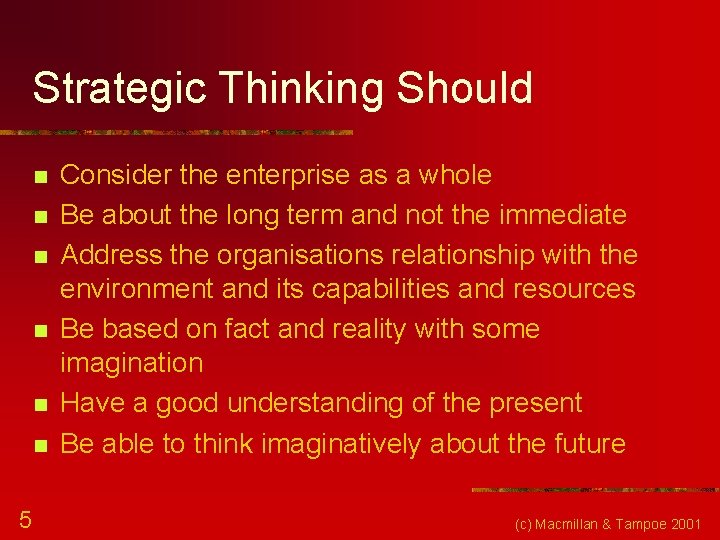 Strategic Thinking Should

- Consider the enterprise as a whole
- Be about the long term and not the immediate
- Address the organisations relationship with the environment and its capabilities and resources
- Be based on fact and reality with some imagination
- Have a good understanding of the present
- Be able to think imaginatively about the future

5

(c) Macmillan & Tampoe 2001